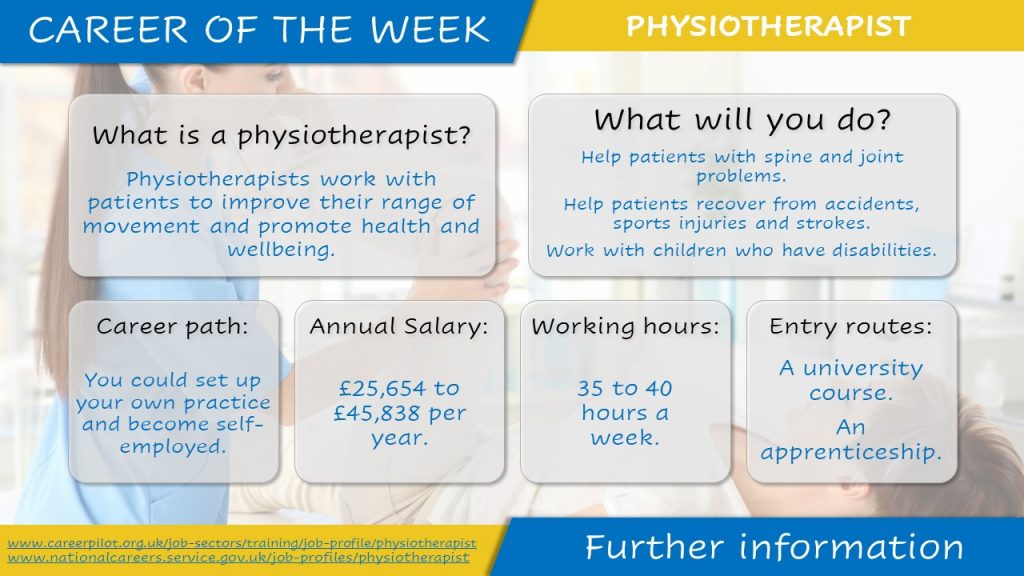 CAREER OF THE WEEK

PHYSIOTHERAPIST

What is a physiotherapist?

Physiotherapists work with patients to improve their range of movement and promote health and wellbeing.

What will you do?

Help patients with spine and joint problems.

Help patients recover from accidents, sports injuries and strokes.

Work with children who have disabilities.

Career path:

You could set up your own practice and become self-employed.

Annual Salary:

£25,654 to £45,838 per year.

Working hours:

35 to 40 hours a week.

Entry routes:

A university course.

An apprenticeship.

www.careerpilot.org.uk/job-sectors/training/job-profile/physiotherapist
www.nationalcareers.service.gov.uk/job-profiles/physiotherapist

Further information